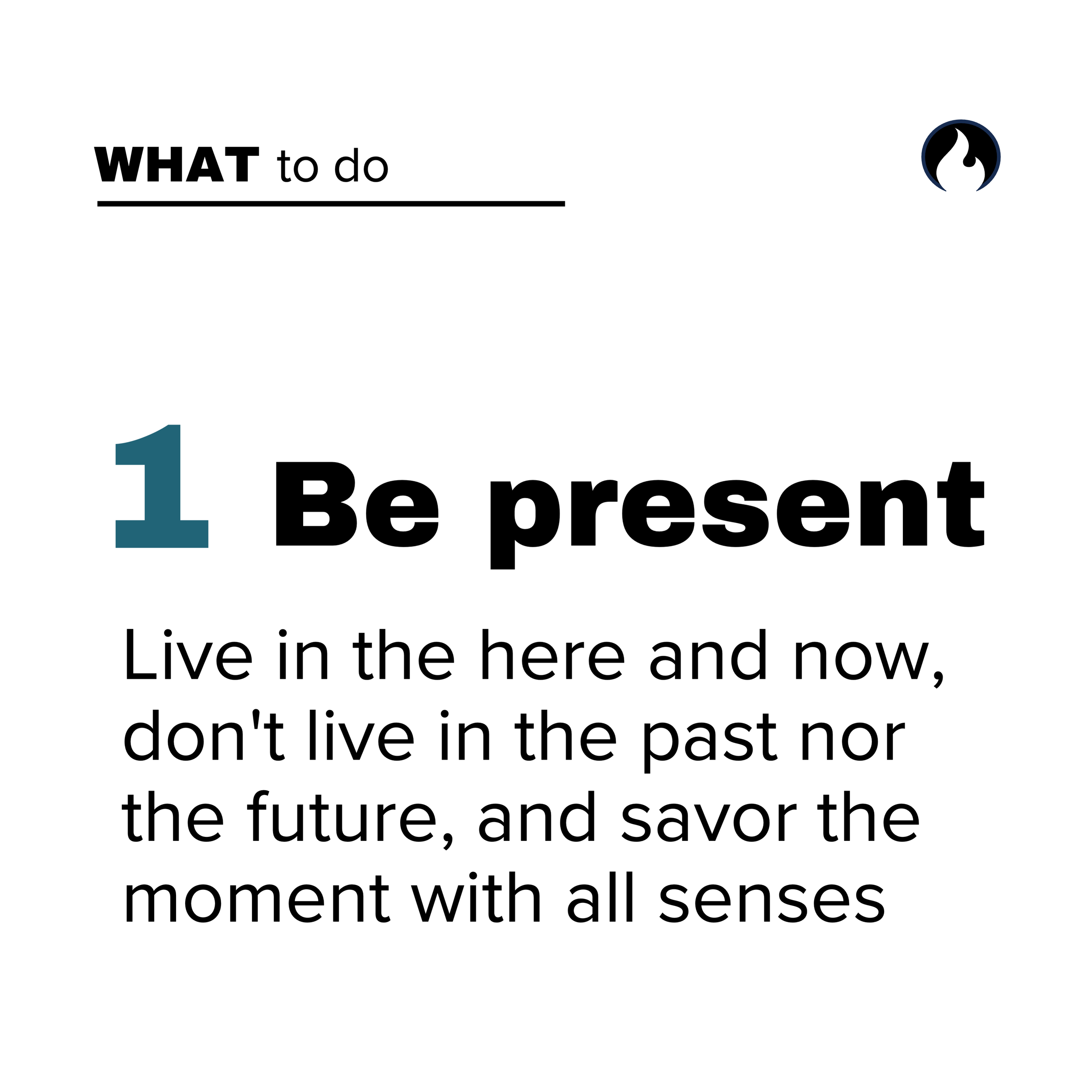 WHAT to do

1 Be present

Live in the here and now, don't live in the past nor the future, and savor the moment with all senses